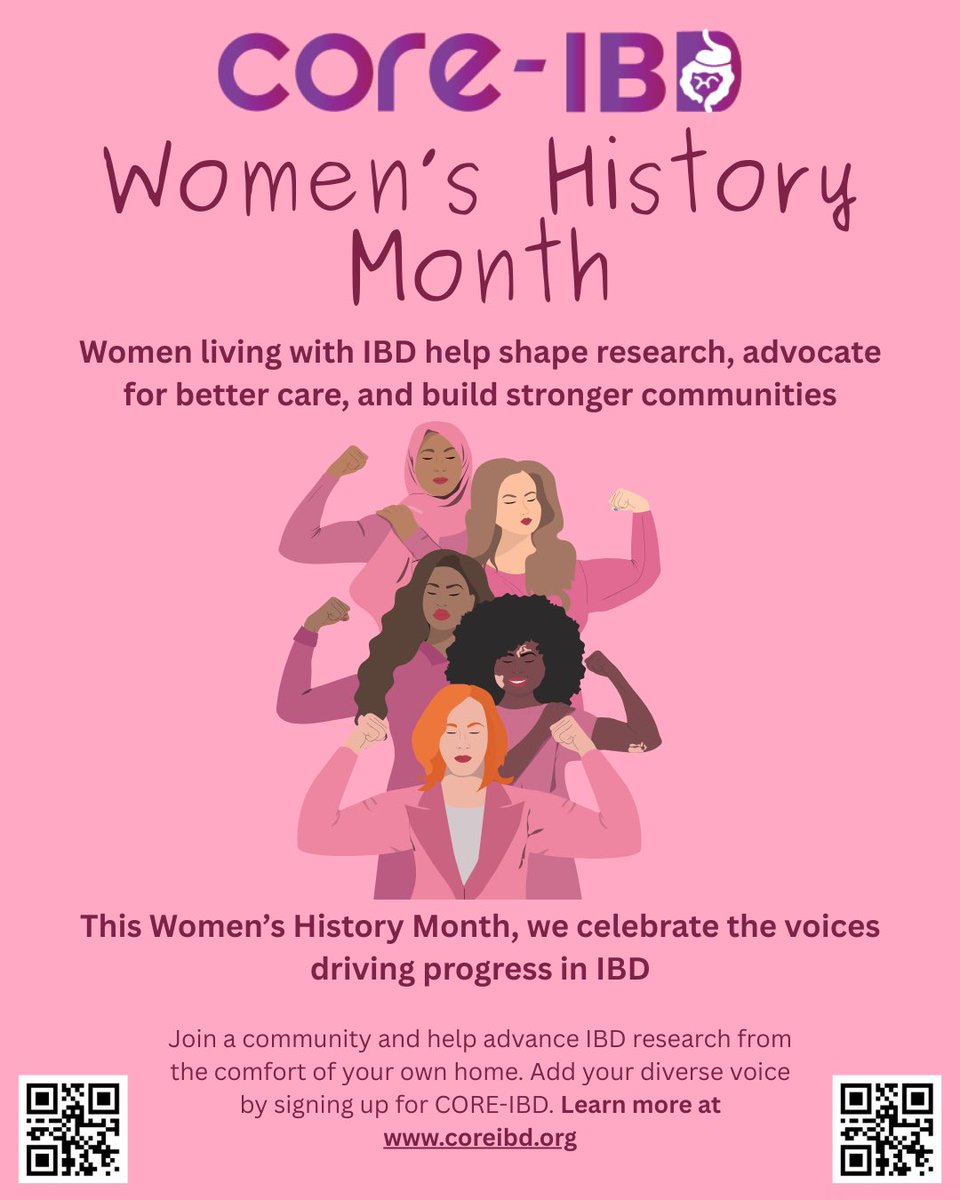 CORE-IBD

Women's History Month

Women living with IBD help shape research, advocate for better care, and build stronger communities

This Women's History Month, we celebrate the voices driving progress in IBD

Join a community and help advance IBD research from the comfort of your own home. Add your diverse voice by signing up for CORE-IBD. Learn more at www.coreibd.org